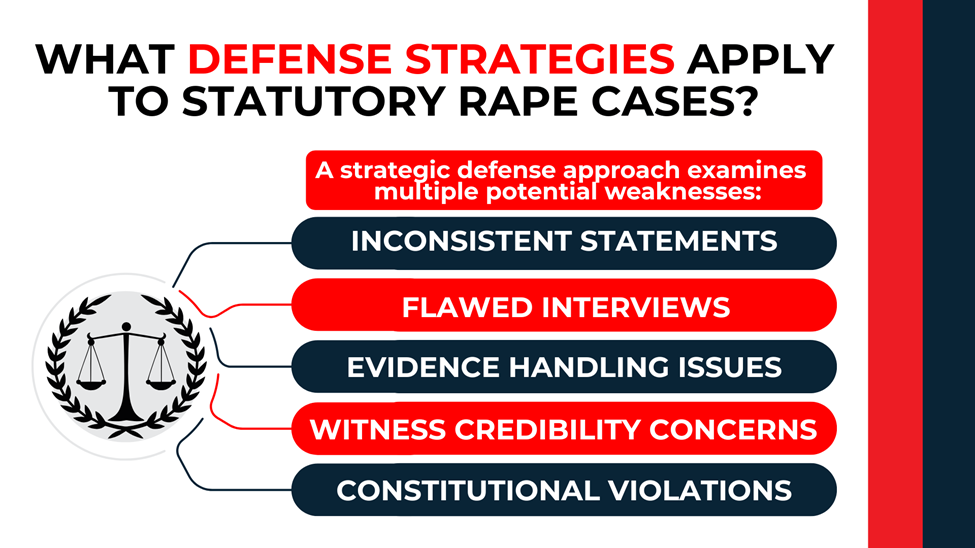 WHAT DEFENSE STRATEGIES APPLY TO STATUTORY RAPE CASES?

A strategic defense approach examines multiple potential weaknesses:

INCONSISTENT STATEMENTS

FLAWED INTERVIEWS

EVIDENCE HANDLING ISSUES

WITNESS CREDIBILITY CONCERNS

CONSTITUTIONAL VIOLATIONS